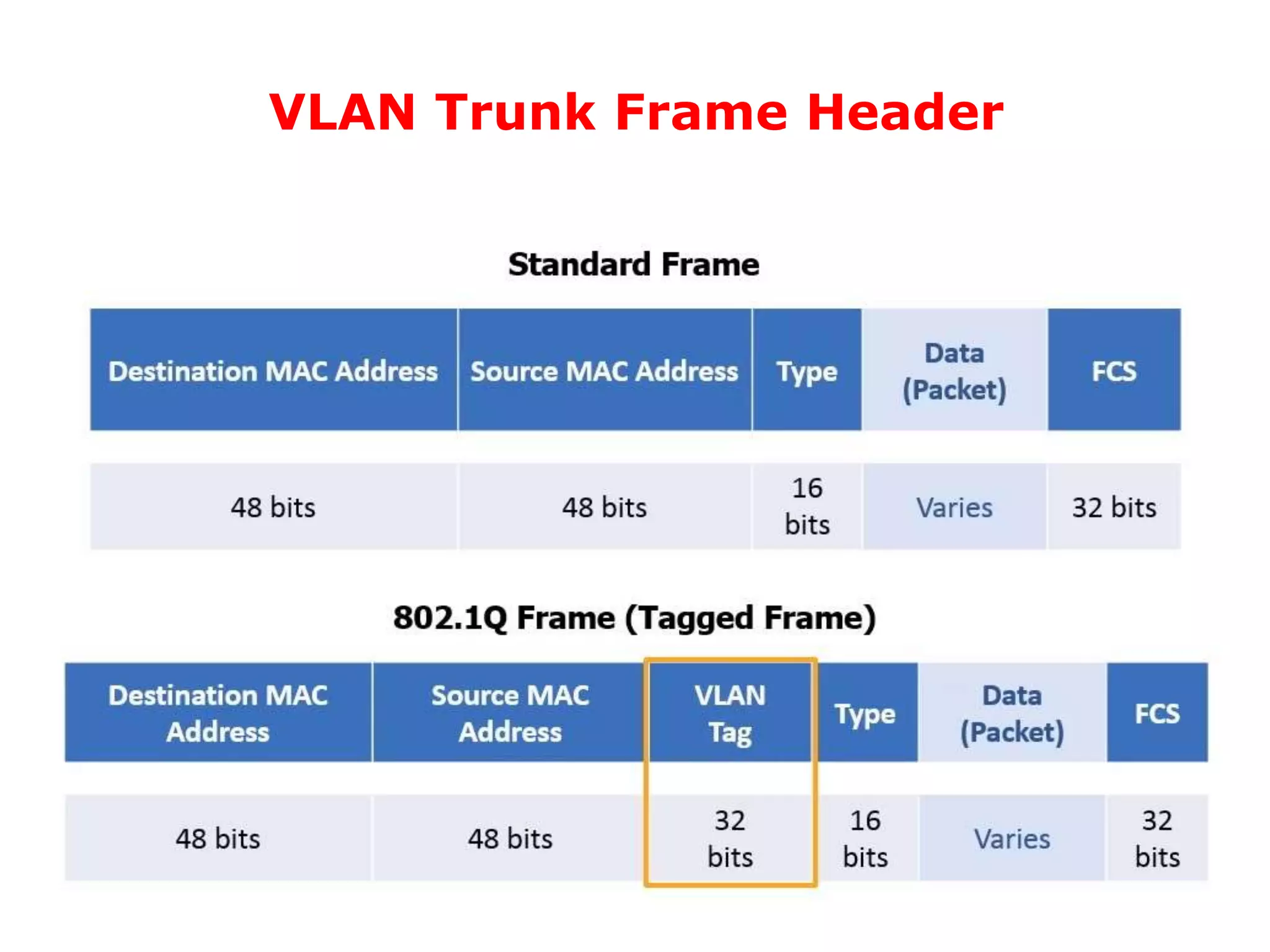 VLAN Trunk Frame Header

Standard Frame

| Destination MAC Address | Source MAC Address | Type | Data (Packet) | FCS |
|---|---|---|---|---|
| 48 bits | 48 bits | 16 bits | Varies | 32 bits |

802.1Q Frame (Tagged Frame)

| Destination MAC Address | Source MAC Address | VLAN Tag | Type | Data (Packet) | FCS |
|---|---|---|---|---|---|
| 48 bits | 48 bits | 32 bits | 16 bits | Varies | 32 bits |